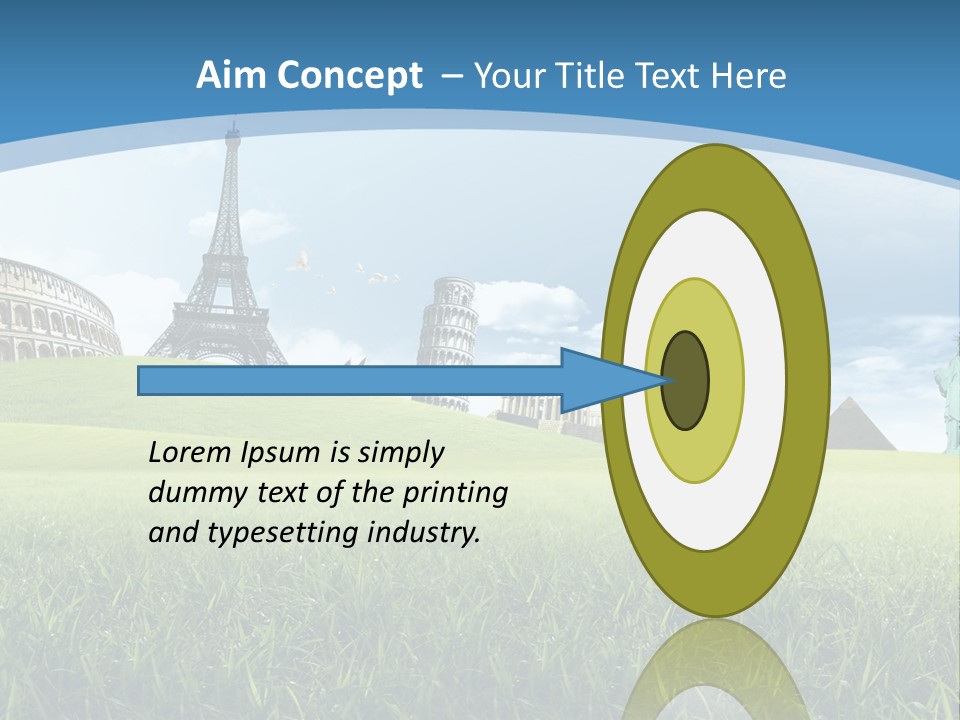 Aim Concept – Your Title Text Here

Lorem Ipsum is simply dummy text of the printing and typesetting industry.